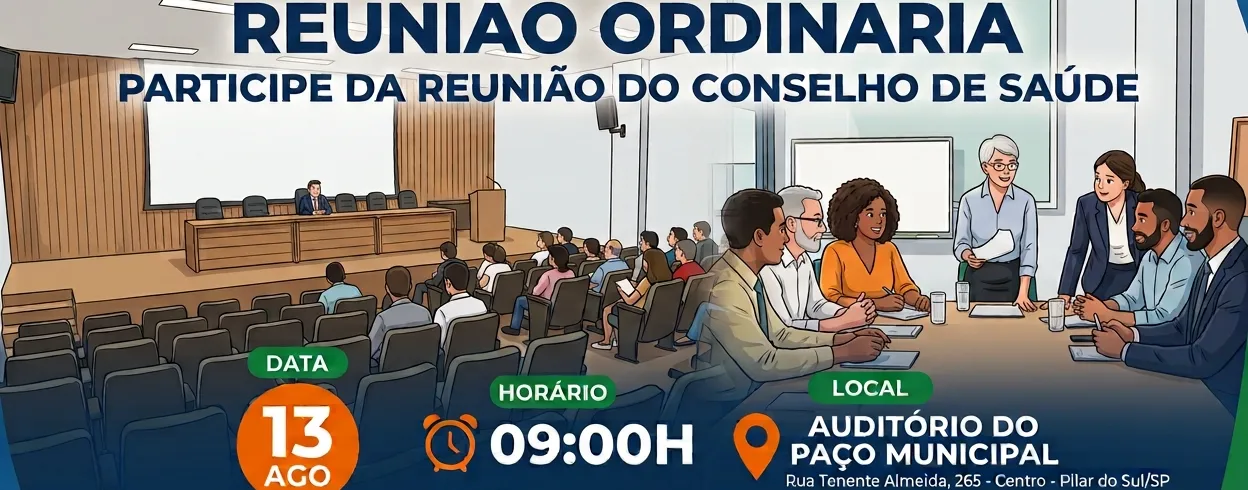 REUNIAO ORDINARIA
PARTICIPE DA REUNIÃO DO CONSELHO DE SAÚDE

DATA
13
AGO

HORÁRIO
09:00H

LOCAL
AUDITÓRIO DO PAÇO MUNICIPAL
Rua Tenente Almeida, 265 - Centro - Pilar do Sul/SP